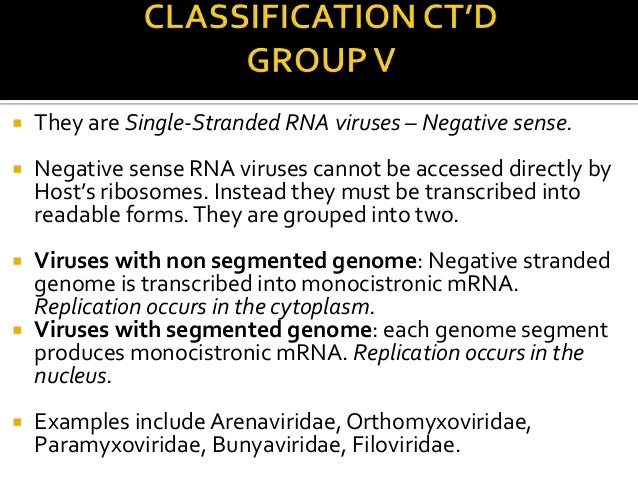 CLASSIFICATION CT'D
GROUP V

▪ They are Single-Stranded RNA viruses – Negative sense.

▪ Negative sense RNA viruses cannot be accessed directly by Host's ribosomes. Instead they must be transcribed into readable forms. They are grouped into two.

▪ Viruses with non segmented genome: Negative stranded genome is transcribed into monocistronic mRNA. Replication occurs in the cytoplasm.

▪ Viruses with segmented genome: each genome segment produces monocistronic mRNA. Replication occurs in the nucleus.

▪ Examples include Arenaviridae, Orthomyxoviridae, Paramyxoviridae, Bunyaviridae, Filoviridae.